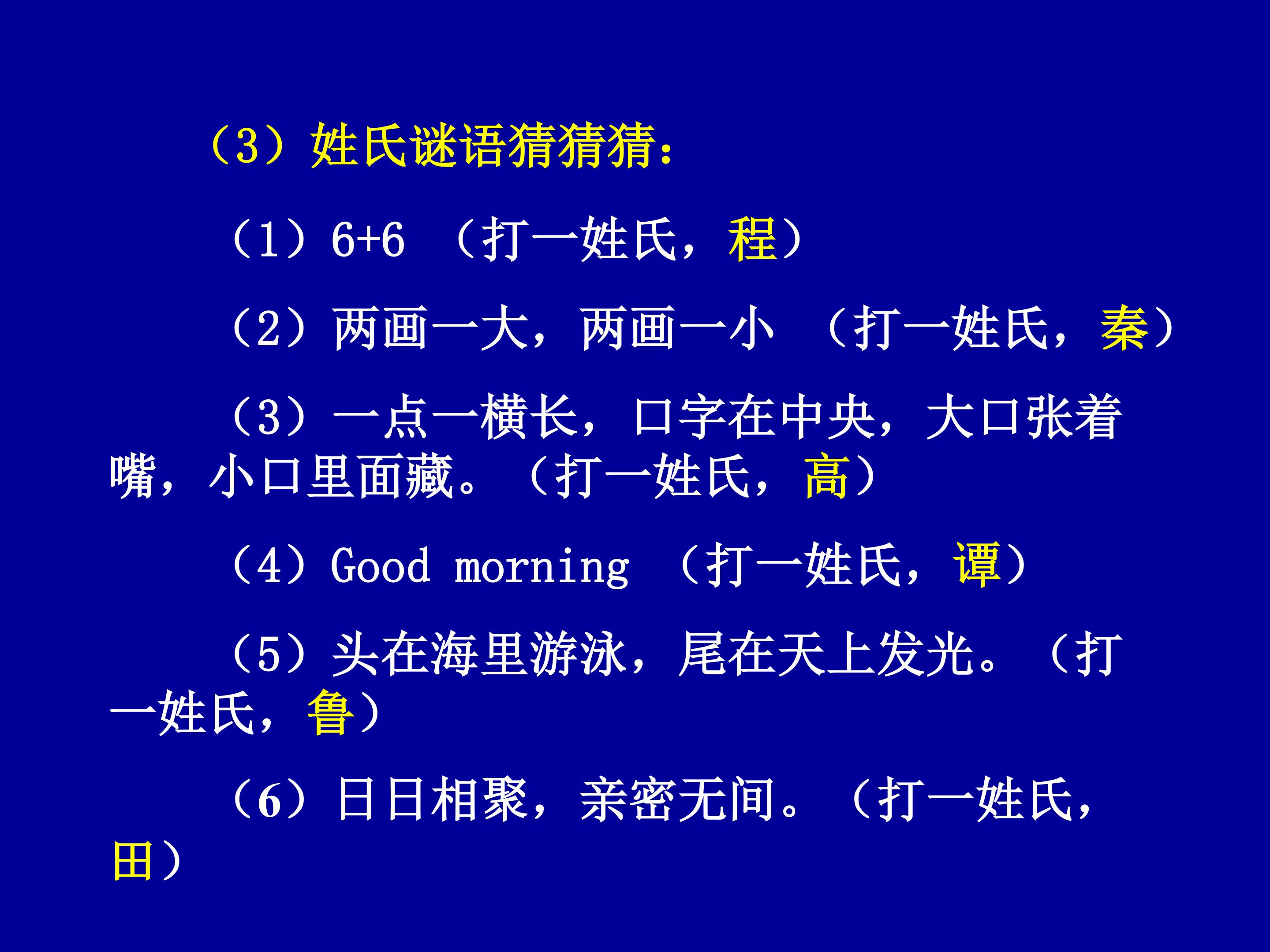 （3）姓氏谜语猜猜猜：

（1）6+6 （打一姓氏，程）

（2）两画一大，两画一小 （打一姓氏，秦）

（3）一点一横长，口字在中央，大口张着嘴，小口里面藏。（打一姓氏，高）

（4）Good morning （打一姓氏，谭）

（5）头在海里游泳，尾在天上发光。（打一姓氏，鲁）

（6）日日相聚，亲密无间。（打一姓氏，田）